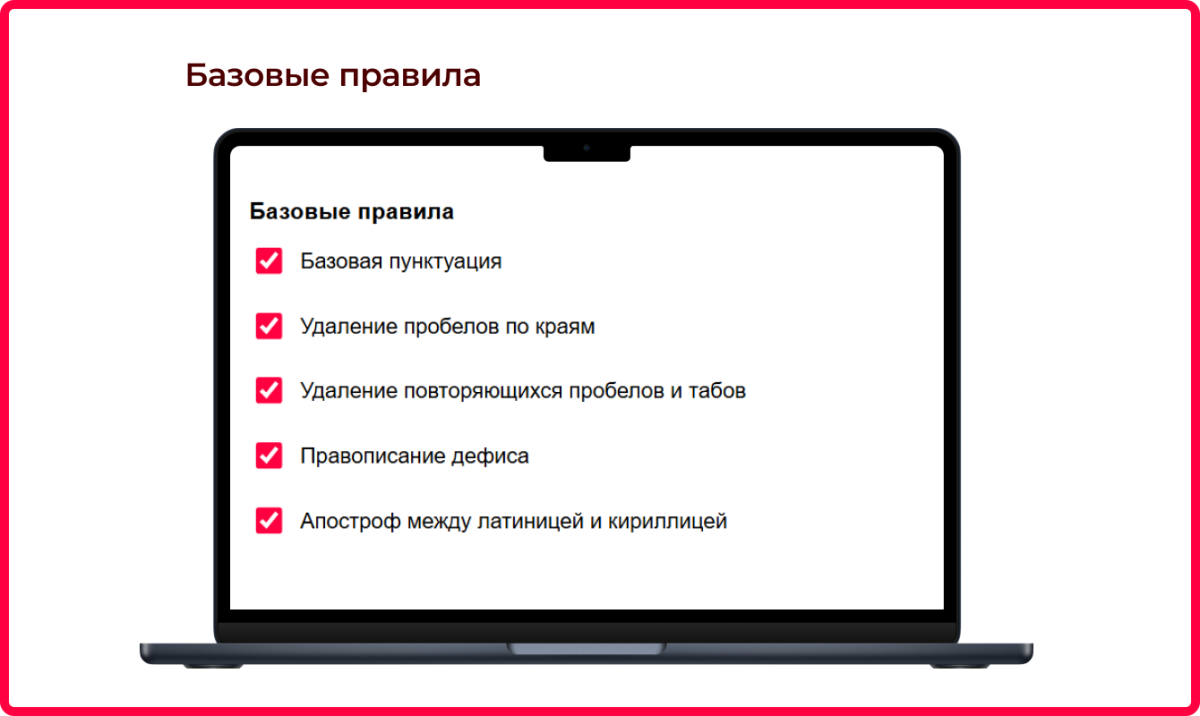 Базовые правила

Базовые правила

Базовая пунктуация

Удаление пробелов по краям

Удаление повторяющихся пробелов и табов

Правописание дефиса

Апостроф между латиницей и кириллицей